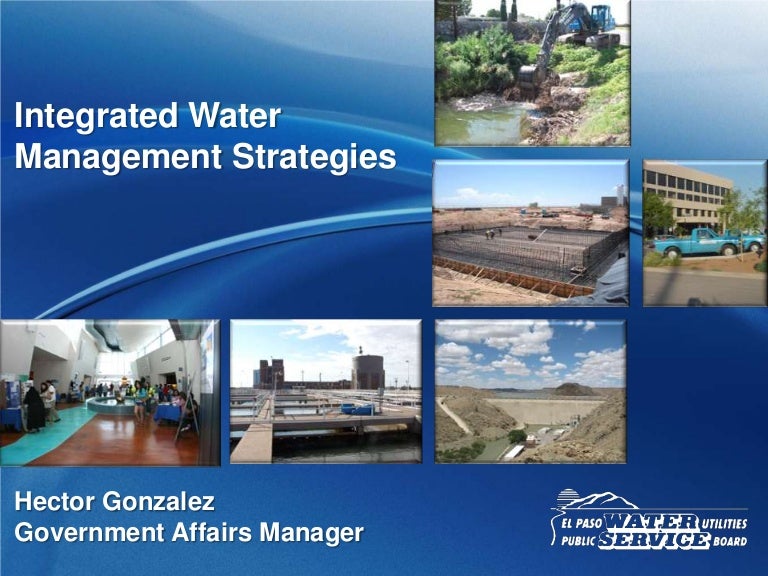 Integrated Water Management Strategies

Hector Gonzalez
Government Affairs Manager

EL PASO WATER UTILITIES
PUBLIC SERVICE BOARD